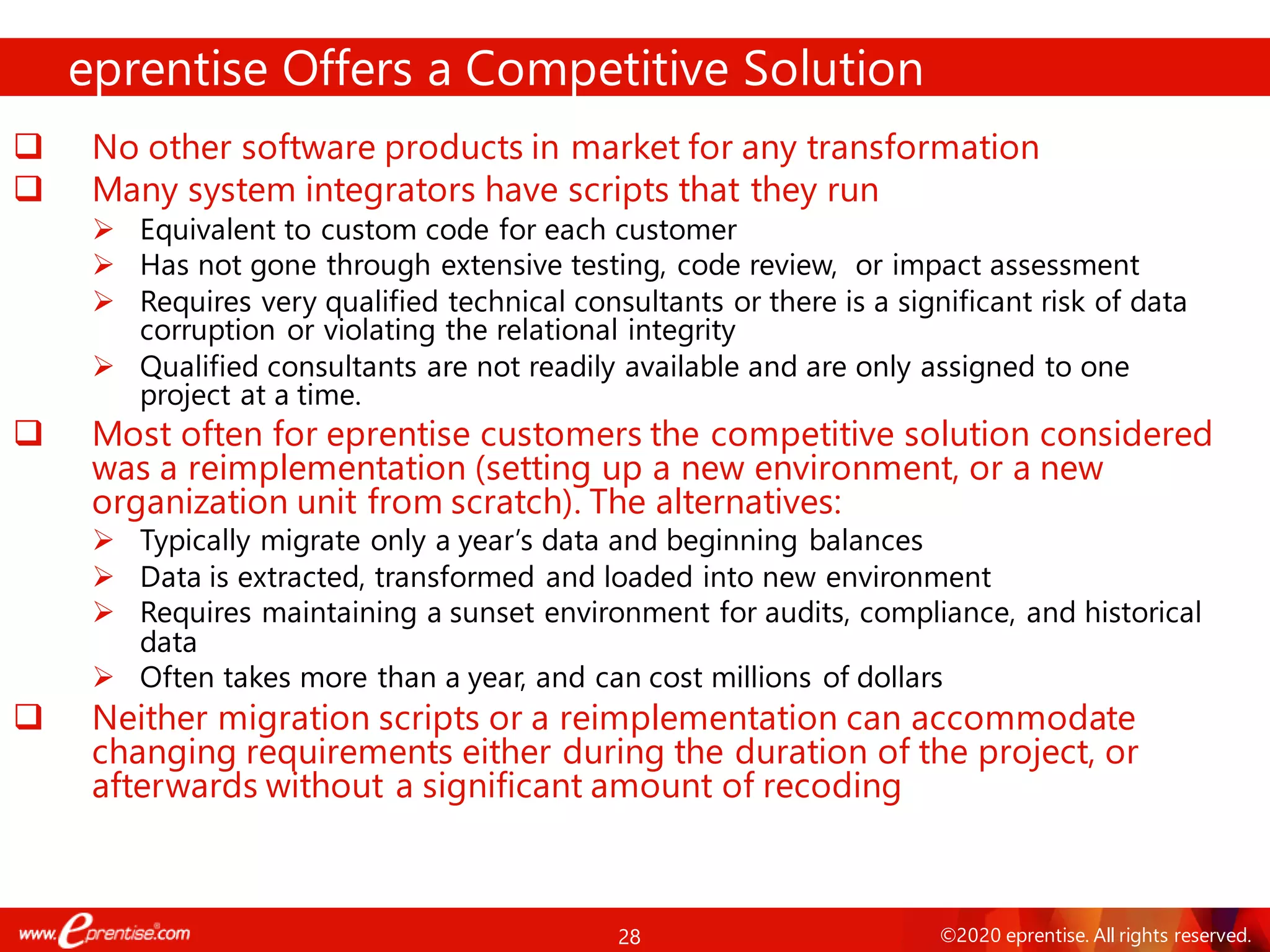 eprentise Offers a Competitive Solution

❑ No other software products in market for any transformation

❑ Many system integrators have scripts that they run

➢ Equivalent to custom code for each customer

➢ Has not gone through extensive testing, code review, or impact assessment

➢ Requires very qualified technical consultants or there is a significant risk of data corruption or violating the relational integrity

➢ Qualified consultants are not readily available and are only assigned to one project at a time.

❑ Most often for eprentise customers the competitive solution considered was a reimplementation (setting up a new environment, or a new organization unit from scratch). The alternatives:

➢ Typically migrate only a year's data and beginning balances

➢ Data is extracted, transformed and loaded into new environment

➢ Requires maintaining a sunset environment for audits, compliance, and historical data

➢ Often takes more than a year, and can cost millions of dollars

❑ Neither migration scripts or a reimplementation can accommodate changing requirements either during the duration of the project, or afterwards without a significant amount of recoding

www.eprentise.com

28

©2020 eprentise. All rights reserved.